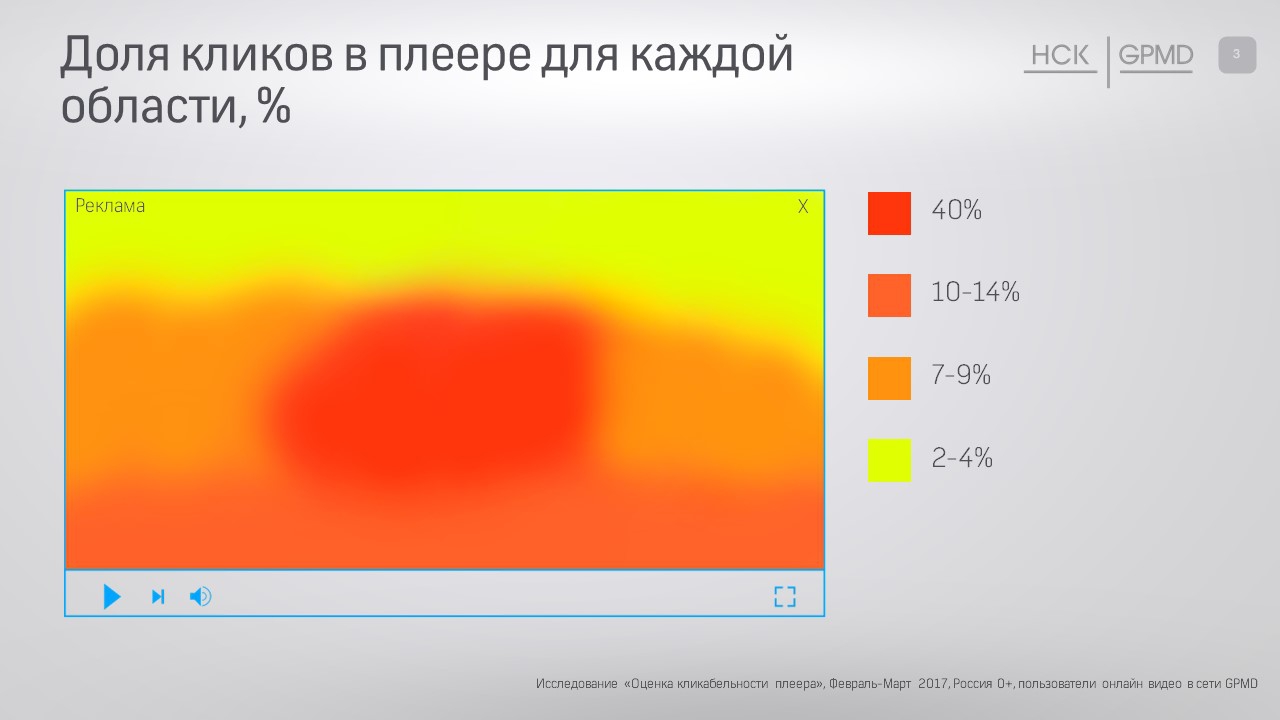 Доля кликов в плеере для каждой области, %

НСК | GPMD

3

Реклама

X

40%

10-14%

7-9%

2-4%

Исследование «Оценка кликабельности плеера», Февраль-Март 2017, Россия 0+, пользователи онлайн видео в сети GPMD